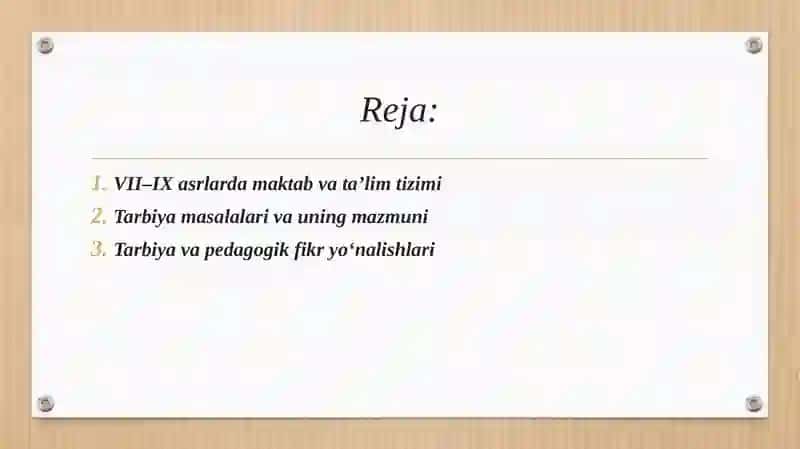 Reja:

1. VII–IX asrlarda maktab va ta’lim tizimi
2. Tarbiya masalalari va uning mazmuni
3. Tarbiya va pedagogik fikr yo‘nalishlari